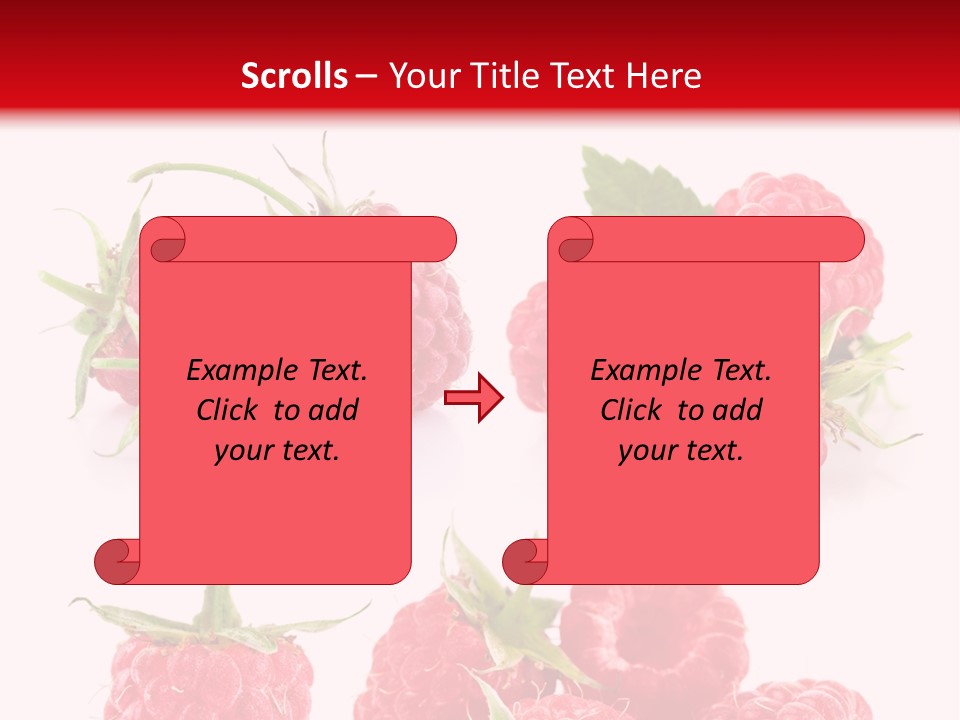 Scrolls – Your Title Text Here

Example Text. Click to add your text.

Example Text. Click to add your text.